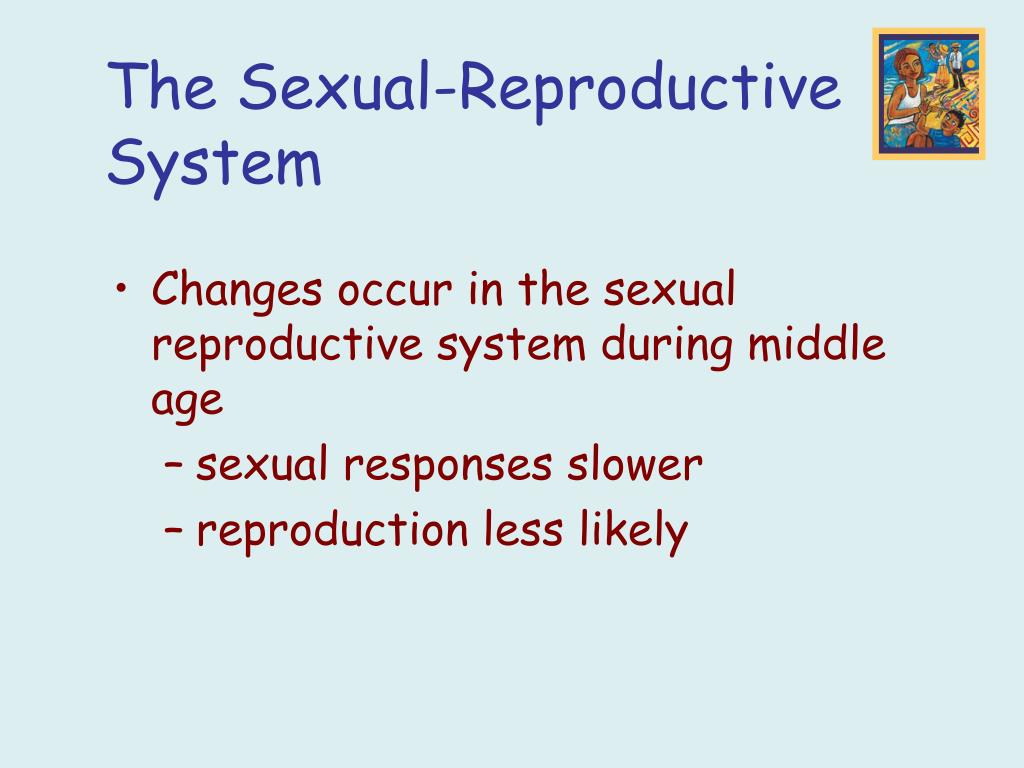 The Sexual-Reproductive System

• Changes occur in the sexual reproductive system during middle age
– sexual responses slower
– reproduction less likely